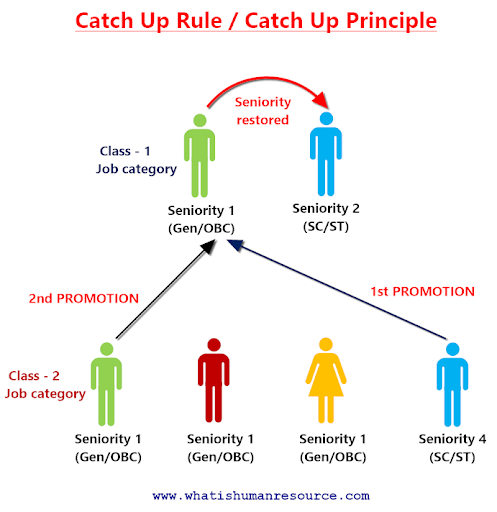 Catch Up Rule / Catch Up Principle

Seniority restored

Class - 1 Job category

Seniority 1 (Gen/OBC)

Seniority 2 (SC/ST)

2nd PROMOTION

1st PROMOTION

Class - 2 Job category

Seniority 1 (Gen/OBC)

Seniority 1 (Gen/OBC)

Seniority 1 (Gen/OBC)

Seniority 4 (SC/ST)

www.whatishumanresource.com